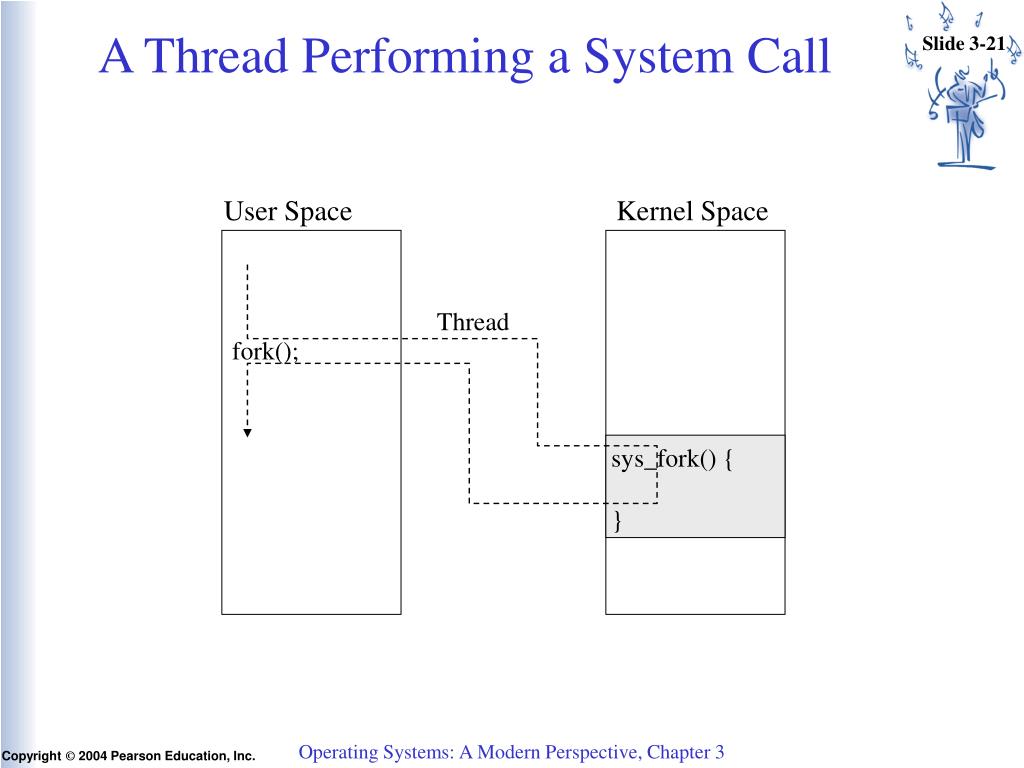 A Thread Performing a System Call

Slide 3-21

User Space

Kernel Space

Thread

fork();

sys_fork() {

}

Copyright © 2004 Pearson Education, Inc.

Operating Systems: A Modern Perspective, Chapter 3